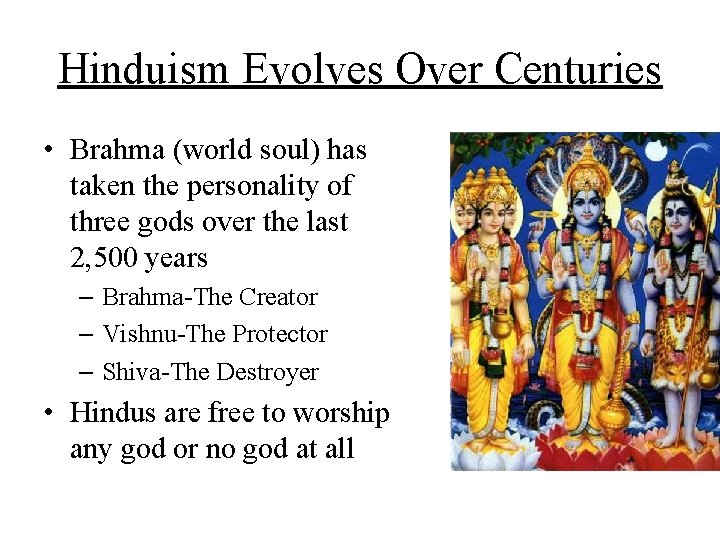 Hinduism Evolves Over Centuries

• Brahma (world soul) has taken the personality of three gods over the last 2,500 years
– Brahma-The Creator
– Vishnu-The Protector
– Shiva-The Destroyer

• Hindus are free to worship any god or no god at all